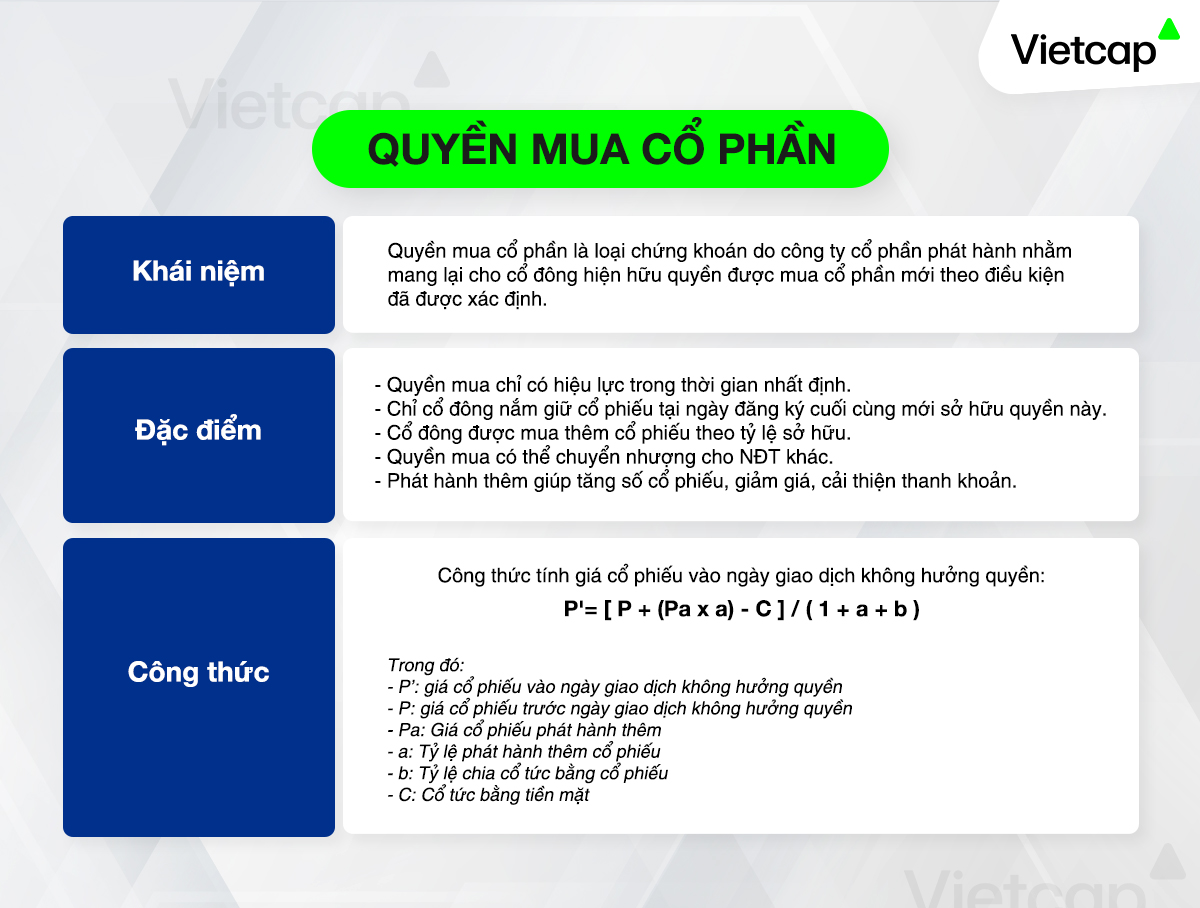 Vietcap

Vietcap

QUYỀN MUA CỔ PHẦN

Khái niệm

Quyền mua cổ phần là loại chứng khoán do công ty cổ phần phát hành nhằm mang lại cho cổ đông hiện hữu quyền được mua cổ phần mới theo điều kiện đã được xác định.

Đặc điểm

- Quyền mua chỉ có hiệu lực trong thời gian nhất định.
- Chỉ cổ đông nắm giữ cổ phiếu tại ngày đăng ký cuối cùng mới sở hữu quyền này.
- Cổ đông được mua thêm cổ phiếu theo tỷ lệ sở hữu.
- Quyền mua có thể chuyển nhượng cho NĐT khác.
- Phát hành thêm giúp tăng số cổ phiếu, giảm giá, cải thiện thanh khoản.

Công thức

Công thức tính giá cổ phiếu vào ngày giao dịch không hưởng quyền:
P'= [ P + (Pa x a) - C ] / ( 1 + a + b )

Trong đó:
- P': giá cổ phiếu vào ngày giao dịch không hưởng quyền
- P: giá cổ phiếu trước ngày giao dịch không hưởng quyền
- Pa: Giá cổ phiếu phát hành thêm
- a: Tỷ lệ phát hành thêm cổ phiếu
- b: Tỷ lệ chia cổ tức bằng cổ phiếu
- C: Cổ tức bằng tiền mặt

Vietcap